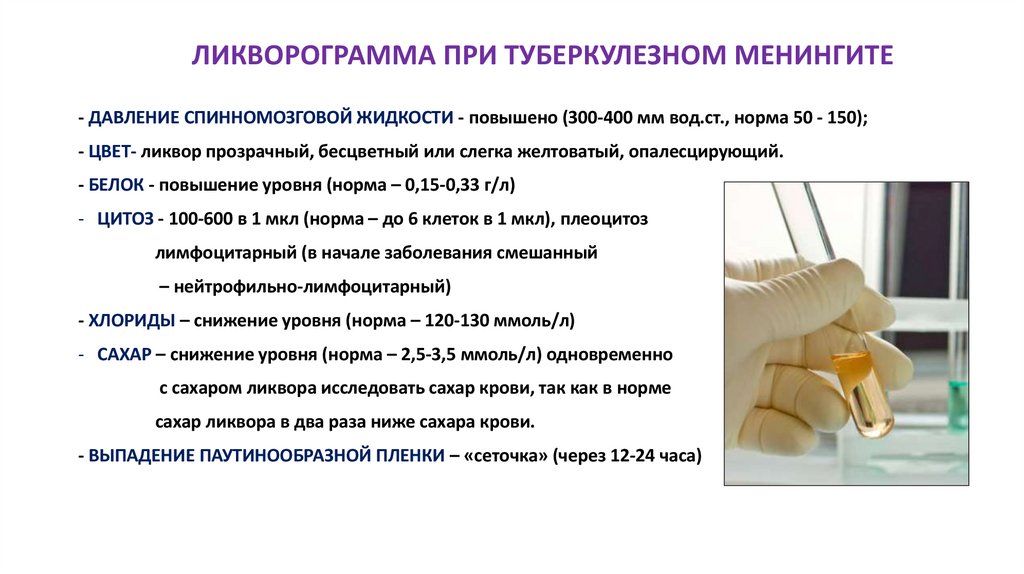 ЛИКВОРОГРАММА ПРИ ТУБЕРКУЛЕЗНОМ МЕНИНГИТЕ

- ДАВЛЕНИЕ СПИННОМОЗГОВОЙ ЖИДКОСТИ - повышено (300-400 мм вод.ст., норма 50 - 150);

- ЦВЕТ- ликвор прозрачный, бесцветный или слегка желтоватый, опалесцирующий.

- БЕЛОК - повышение уровня (норма – 0,15-0,33 г/л)

- ЦИТОЗ - 100-600 в 1 мкл (норма – до 6 клеток в 1 мкл), плеоцитоз лимфоцитарный (в начале заболевания смешанный – нейтрофильно-лимфоцитарный)

- ХЛОРИДЫ – снижение уровня (норма – 120-130 ммоль/л)

- САХАР – снижение уровня (норма – 2,5-3,5 ммоль/л) одновременно с сахаром ликвора исследовать сахар крови, так как в норме сахар ликвора в два раза ниже сахара крови.

- ВЫПАДЕНИЕ ПАУТИНООБРАЗНОЙ ПЛЕНКИ – «сеточка» (через 12-24 часа)